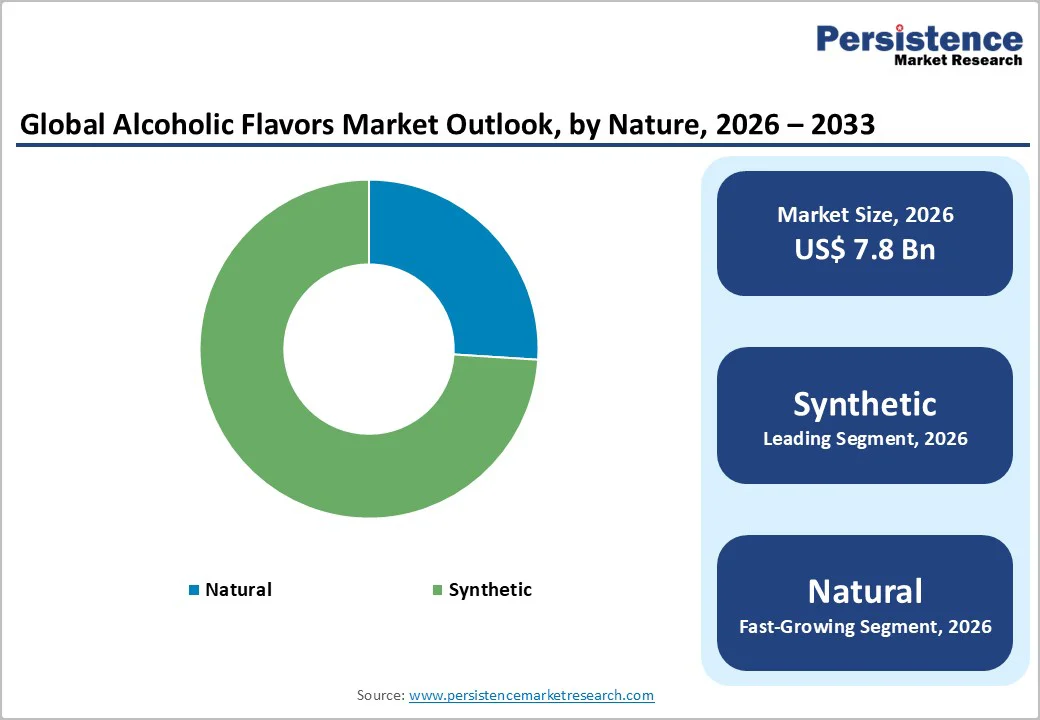 Persistence
Market Research

Global Alcoholic Flavors Market Outlook, by Nature, 2026 – 2033

Natural
Synthetic

Market Size, 2026
US$ 7.8 Bn

Synthetic
Leading Segment, 2026

Natural
Fast-Growing Segment, 2026

Source: www.persistencemarketresearch.com